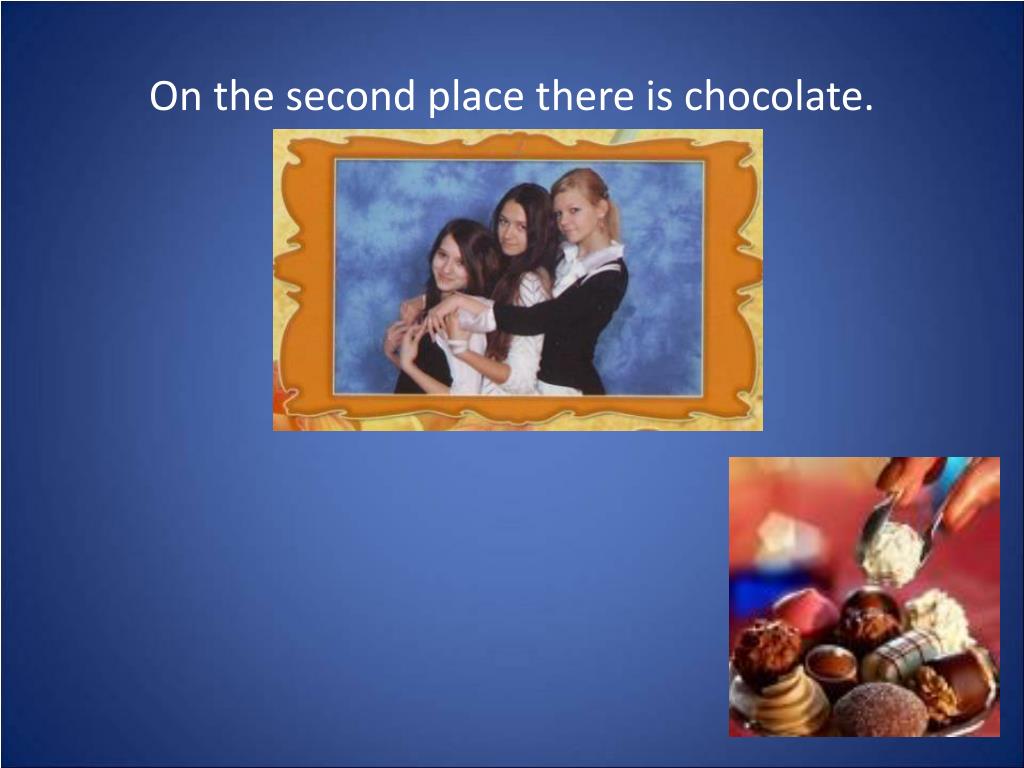 On the second place there is chocolate.